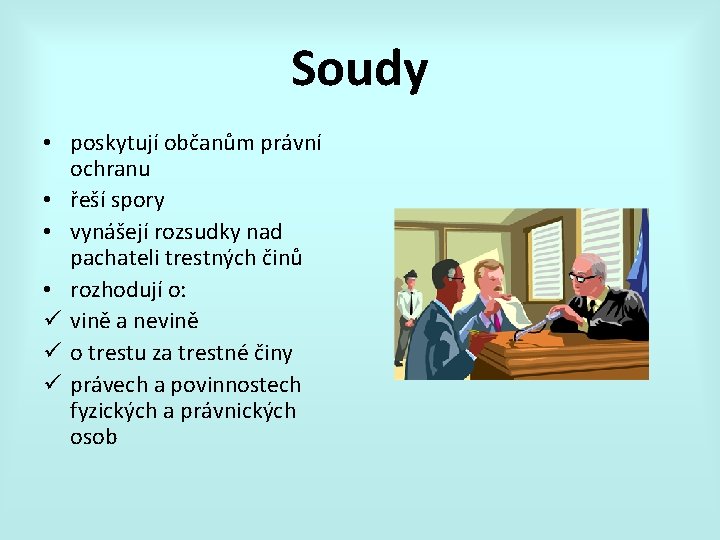 Soudy

• poskytují občanům právní ochranu
• řeší spory
• vynášejí rozsudky nad pachateli trestných činů
• rozhodují o:
✓ vině a nevině
✓ o trestu za trestné činy
✓ právech a povinnostech fyzických a právnických osob